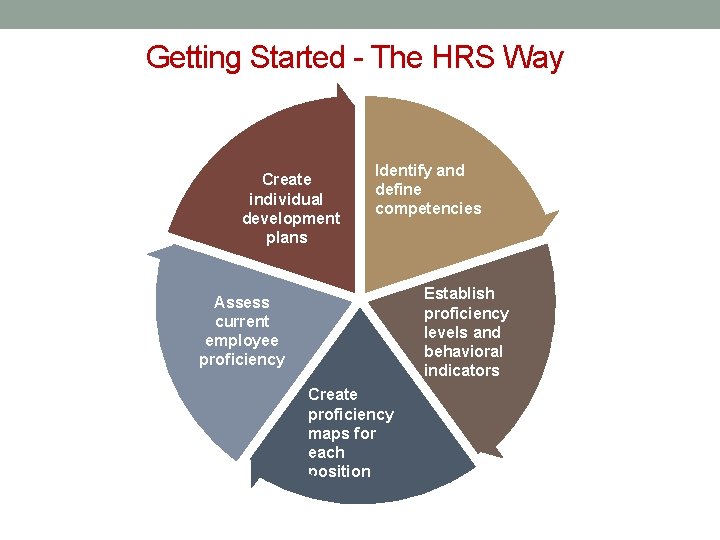 Getting Started - The HRS Way

Identify and define competencies

Establish proficiency levels and behavioral indicators

Create proficiency maps for each position

Assess current employee proficiency

Create individual development plans